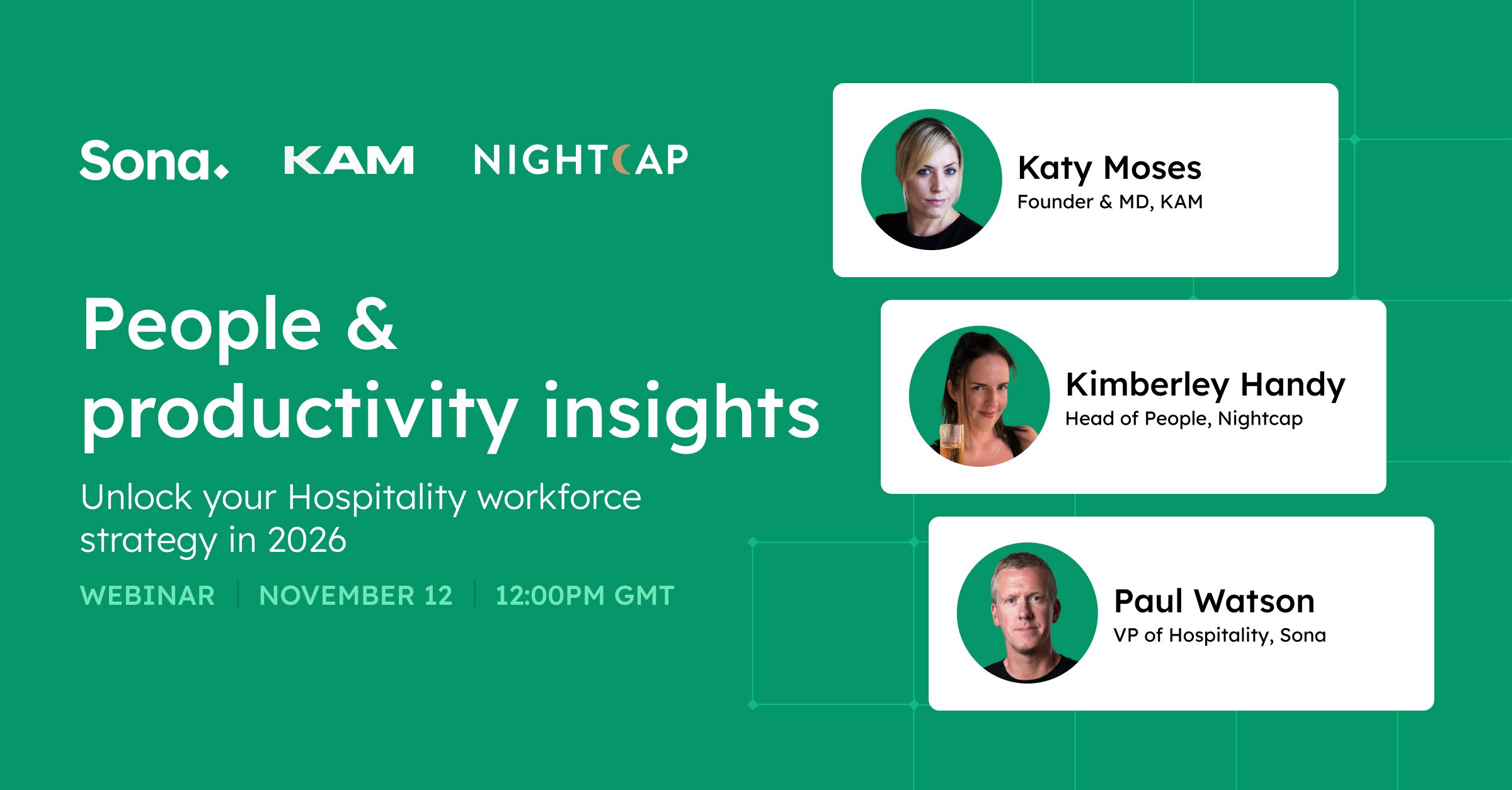 Sona. KAM NIGHTCAP

People & productivity insights

Unlock your Hospitality workforce strategy in 2026

WEBINAR | NOVEMBER 12 | 12:00PM GMT

Katy Moses
Founder & MD, KAM

Kimberley Handy
Head of People, Nightcap

Paul Watson
VP of Hospitality, Sona